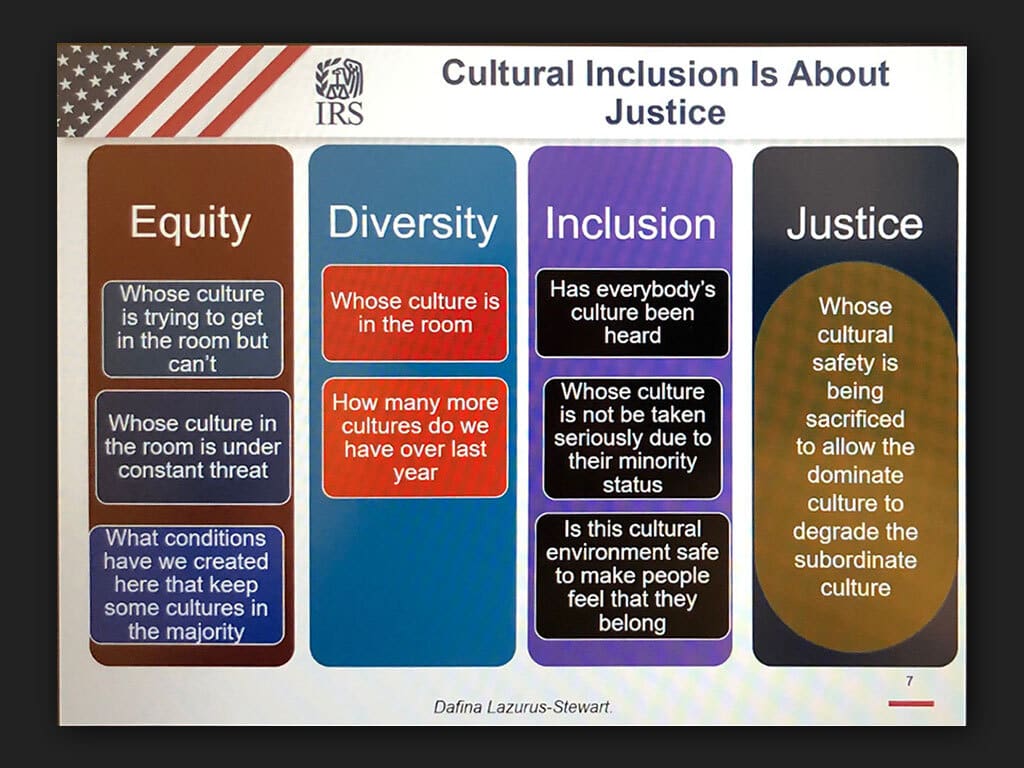 IRS

Cultural Inclusion Is About Justice

Equity

Whose culture is trying to get in the room but can't

Whose culture in the room is under constant threat

What conditions have we created here that keep some cultures in the majority

Diversity

Whose culture is in the room

How many more cultures do we have over last year

Inclusion

Has everybody's culture been heard

Whose culture is not be taken seriously due to their minority status

Is this cultural environment safe to make people feel that they belong

Justice

Whose cultural safety is being sacrificed to allow the dominate culture to degrade the subordinate culture

7

Dafina Lazurus-Stewart.